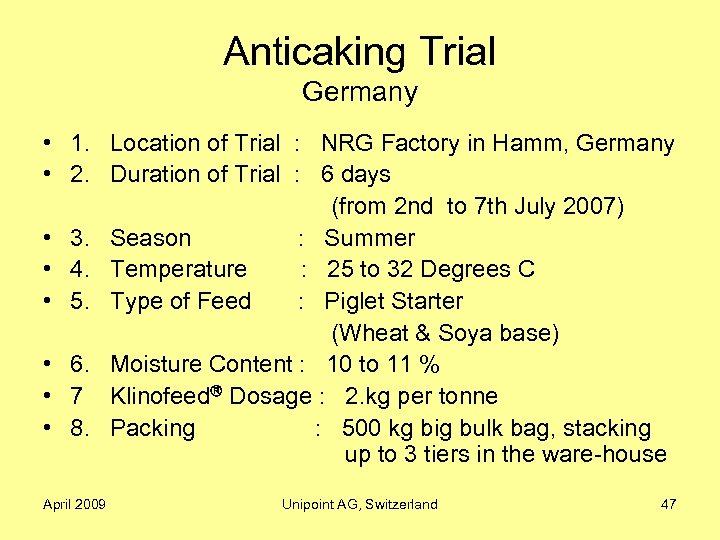 Anticaking Trial
Germany

• 1. Location of Trial : NRG Factory in Hamm, Germany
• 2. Duration of Trial : 6 days
(from 2nd to 7th July 2007)
• 3. Season : Summer
• 4. Temperature : 25 to 32 Degrees C
• 5. Type of Feed : Piglet Starter
(Wheat & Soya base)
• 6. Moisture Content : 10 to 11 %
• 7 Klinofeed® Dosage : 2.kg per tonne
• 8. Packing : 500 kg big bulk bag, stacking up to 3 tiers in the ware-house

April 2009 Unipoint AG, Switzerland 47